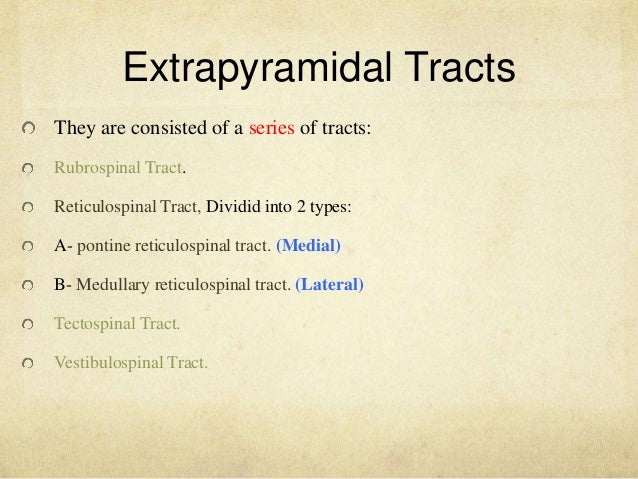 Extrapyramidal Tracts

They are consisted of a series of tracts:

Rubrospinal Tract.

Reticulospinal Tract, Dividid into 2 types:

A- pontine reticulospinal tract. (Medial)

B- Medullary reticulospinal tract. (Lateral)

Tectospinal Tract.

Vestibulospinal Tract.